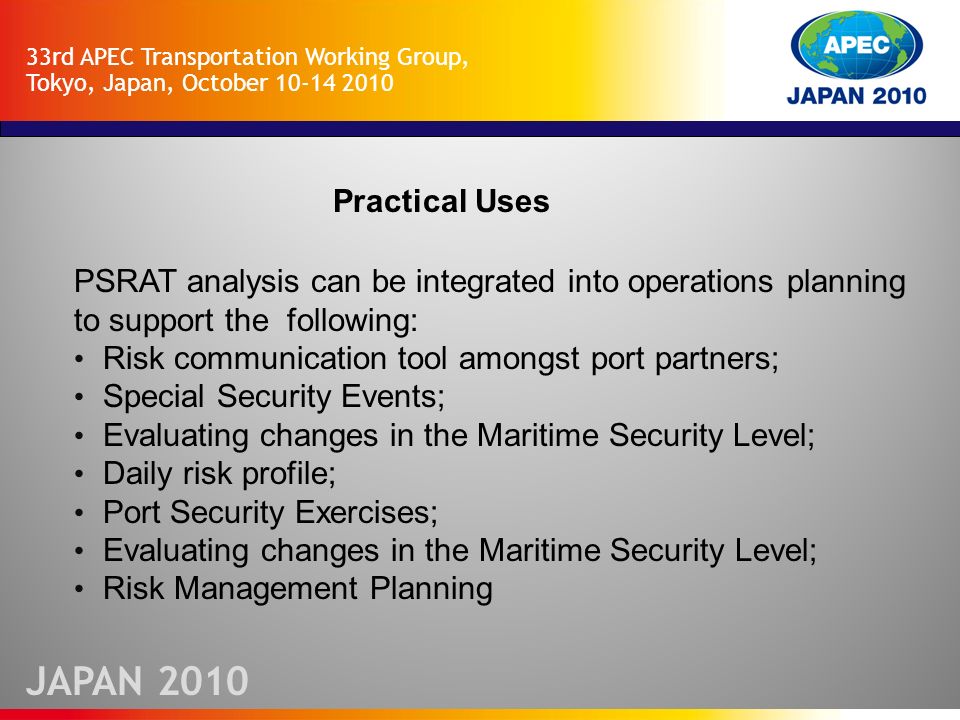 33rd APEC Transportation Working Group, Tokyo, Japan, October 10-14 2010

APEC
JAPAN 2010

Practical Uses

PSRAT analysis can be integrated into operations planning to support the following:
• Risk communication tool amongst port partners;
• Special Security Events;
• Evaluating changes in the Maritime Security Level;
• Daily risk profile;
• Port Security Exercises;
• Evaluating changes in the Maritime Security Level;
• Risk Management Planning

JAPAN 2010